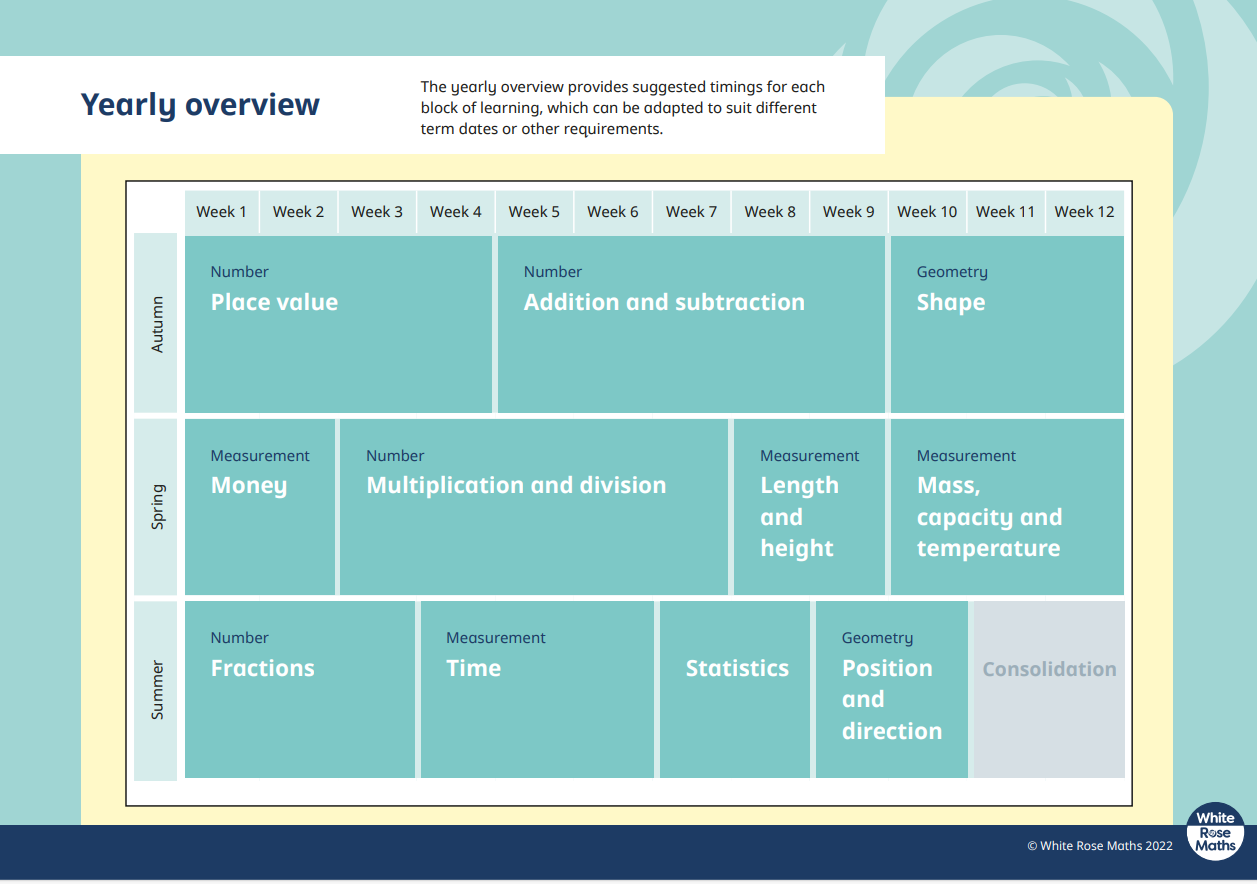 Yearly overview

The yearly overview provides suggested timings for each block of learning, which can be adapted to suit different term dates or other requirements.

| | Week 1 | Week 2 | Week 3 | Week 4 | Week 5 | Week 6 | Week 7 | Week 8 | Week 9 | Week 10 | Week 11 | Week 12 |
|---|---|---|---|---|---|---|---|---|---|---|---|---|
| Autumn | Number Place value | | | | Number Addition and subtraction | | | | | Geometry Shape | | |
| Spring | Measurement Money | | Number Multiplication and division | | | | | Measurement Length and height | | Measurement Mass, capacity and temperature | | |
| Summer | Number Fractions | | | Measurement Time | | | Statistics | | Geometry Position and direction | | Consolidation | |

© White Rose Maths 2022

White Rose Maths